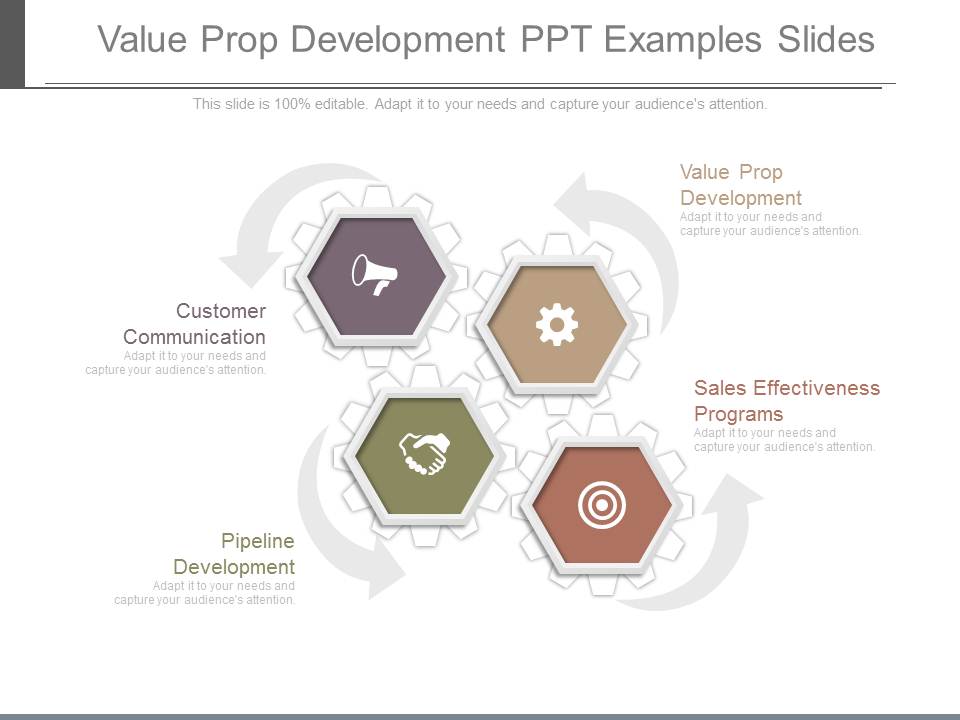 Value Prop Development PPT Examples Slides

This slide is 100% editable. Adapt it to your needs and capture your audience's attention.

Value Prop Development
Adapt it to your needs and capture your audience's attention.

Customer Communication
Adapt it to your needs and capture your audience's attention.

Sales Effectiveness Programs
Adapt it to your needs and capture your audience's attention.

Pipeline Development
Adapt it to your needs and capture your audience's attention.